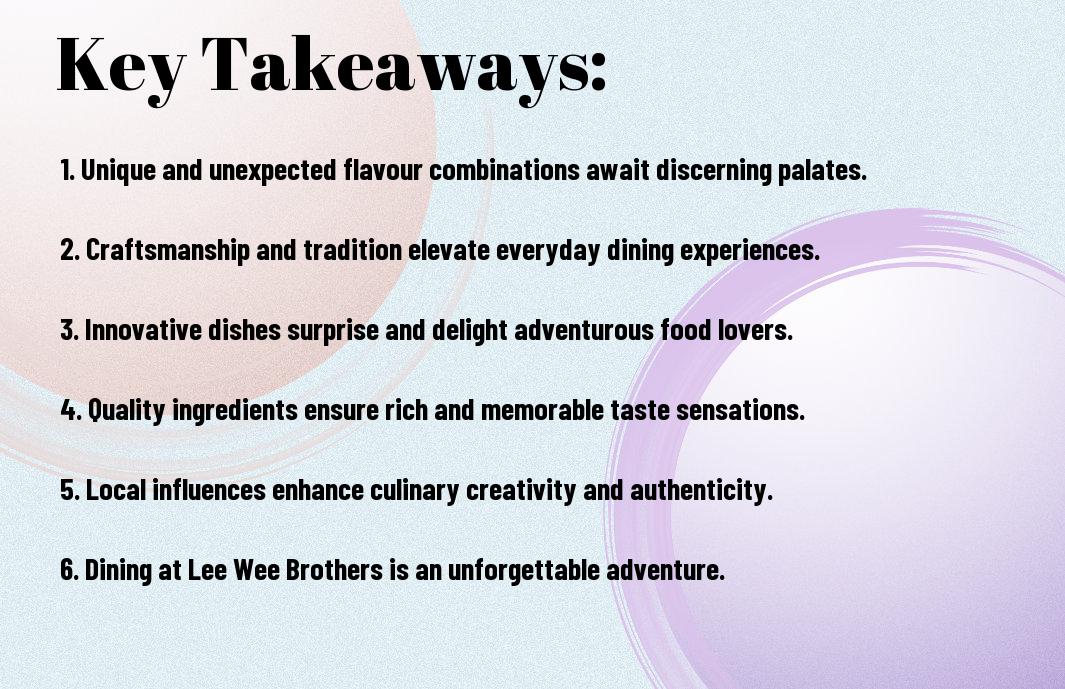 Key Takeaways:

1. Unique and unexpected flavour combinations await discerning palates.

2. Craftsmanship and tradition elevate everyday dining experiences.

3. Innovative dishes surprise and delight adventurous food lovers.

4. Quality ingredients ensure rich and memorable taste sensations.

5. Local influences enhance culinary creativity and authenticity.

6. Dining at Lee Wee Brothers is an unforgettable adventure.